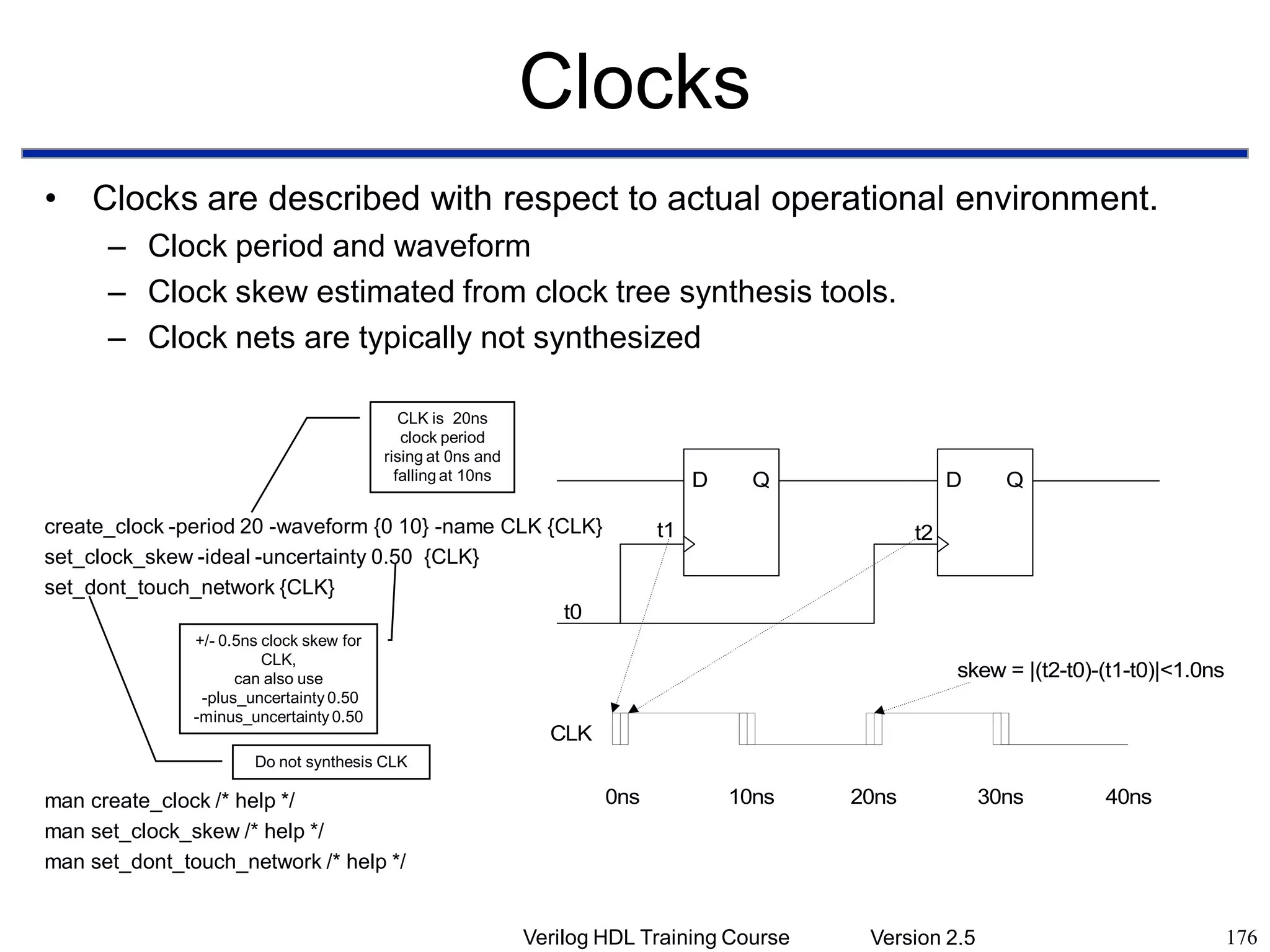 Clocks

• Clocks are described with respect to actual operational environment.
  – Clock period and waveform
  – Clock skew estimated from clock tree synthesis tools.
  – Clock nets are typically not synthesized

CLK is 20ns clock period rising at 0ns and falling at 10ns

create_clock -period 20 -waveform {0 10} -name CLK {CLK}
set_clock_skew -ideal -uncertainty 0.50 {CLK}
set_dont_touch_network {CLK}

+/- 0.5ns clock skew for CLK, can also use -plus_uncertainty 0.50 -minus_uncertainty 0.50

Do not synthesis CLK

man create_clock /* help */
man set_clock_skew /* help */
man set_dont_touch_network /* help */

D Q
D Q
t1
t2
t0
skew = |(t2-t0)-(t1-t0)|<1.0ns
CLK
0ns 10ns 20ns 30ns 40ns

Verilog HDL Training Course Version 2.5 176